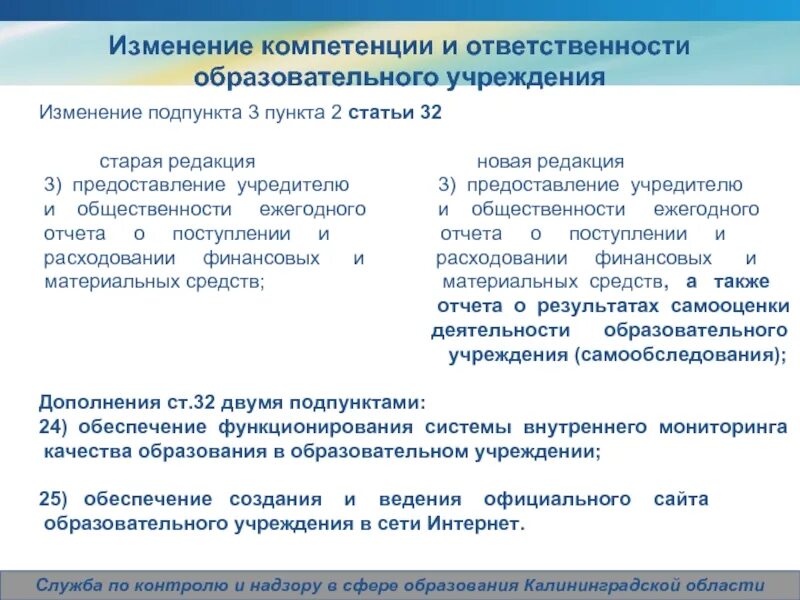 Изменение компетенции и ответственности образовательного учреждения

Изменение подпункта 3 пункта 2 статьи 32

старая редакция
3) предоставление учредителю и общественности ежегодного отчета о поступлении и расходовании финансовых и материальных средств;

новая редакция
3) предоставление учредителю и общественности ежегодного отчета о поступлении и расходовании финансовых и материальных средств, а также отчета о результатах самооценки деятельности образовательного учреждения (самообследования);

Дополнения ст.32 двумя подпунктами:
24) обеспечение функционирования системы внутреннего мониторинга качества образования в образовательном учреждении;

25) обеспечение создания и ведения официального сайта образовательного учреждения в сети Интернет.

Служба по контролю и надзору в сфере образования Калининградской области